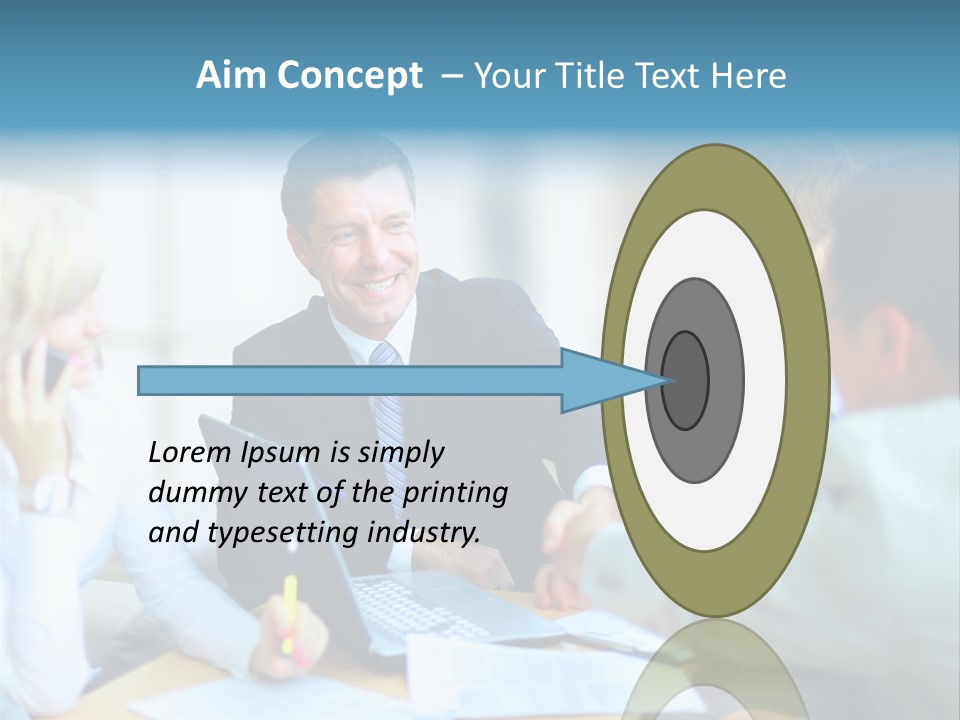 Aim Concept – Your Title Text Here

Lorem Ipsum is simply dummy text of the printing and typesetting industry.